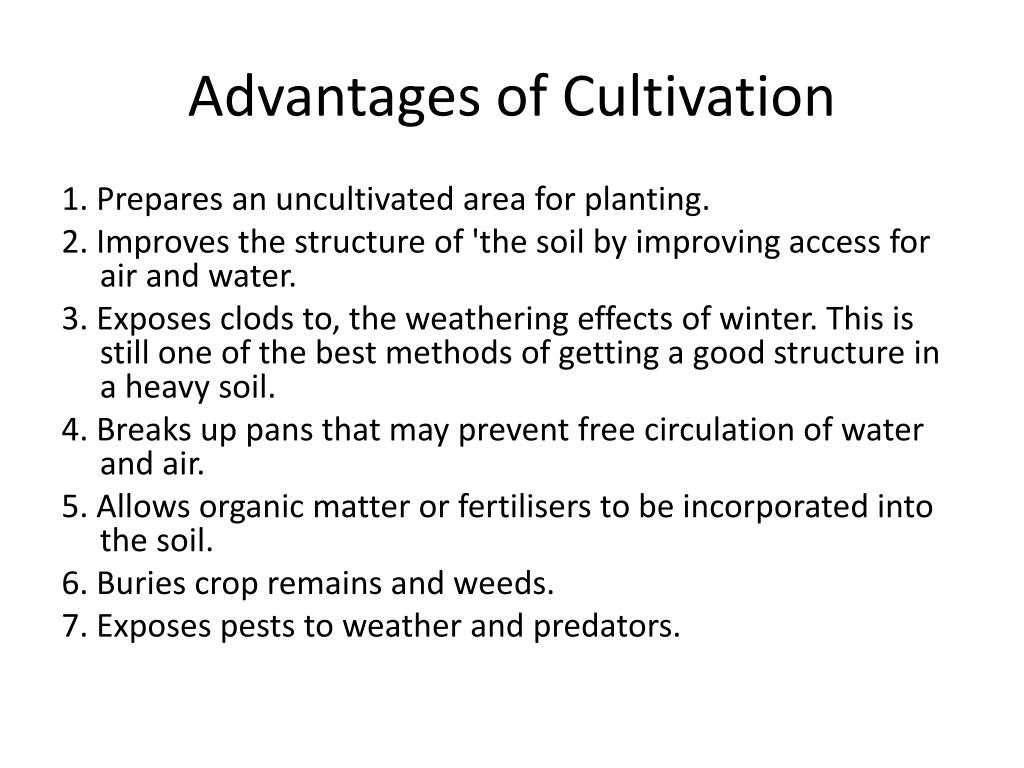 Advantages of Cultivation

1. Prepares an uncultivated area for planting.

2. Improves the structure of 'the soil by improving access for air and water.

3. Exposes clods to, the weathering effects of winter. This is still one of the best methods of getting a good structure in a heavy soil.

4. Breaks up pans that may prevent free circulation of water and air.

5. Allows organic matter or fertilisers to be incorporated into the soil.

6. Buries crop remains and weeds.

7. Exposes pests to weather and predators.